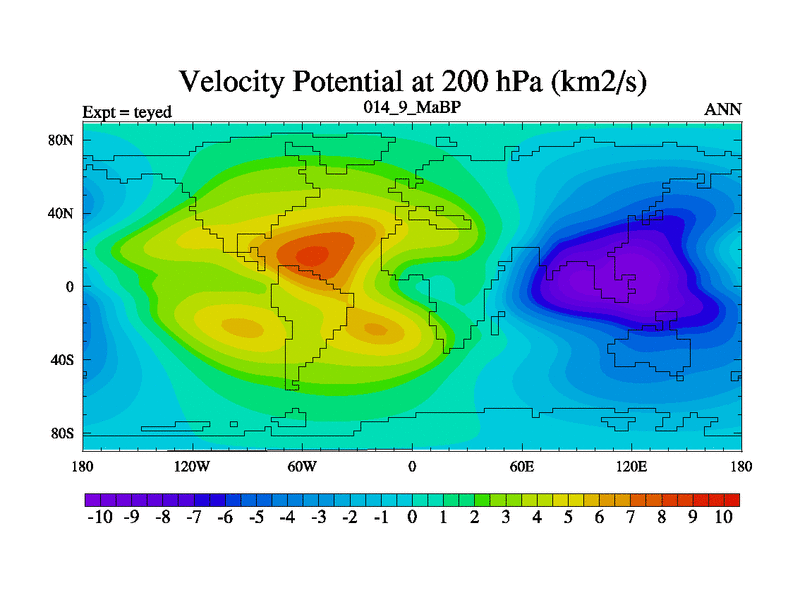 Velocity Potential at 200 hPa (km2/s)

Expt = teyed

014_9_MaBP

ANN

80N
40N
0
40S
80S

180 120W 60W 0 60E 120E 180

-10 -9 -8 -7 -6 -5 -4 -3 -2 -1 0 1 2 3 4 5 6 7 8 9 10